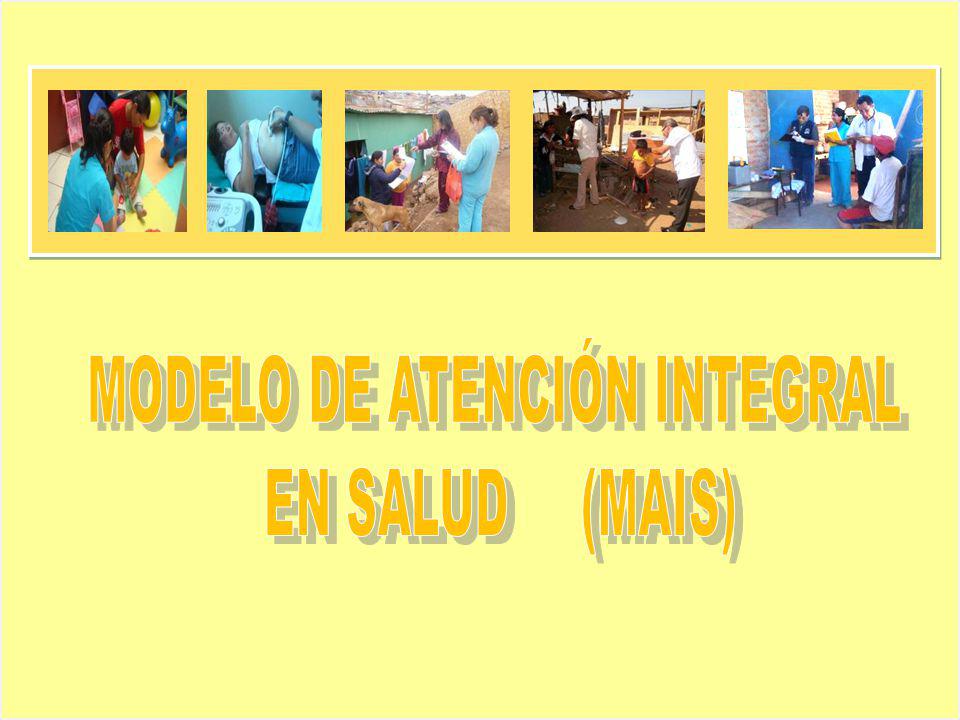 MODELO DE ATENCIÓN INTEGRAL EN SALUD (MAIS)